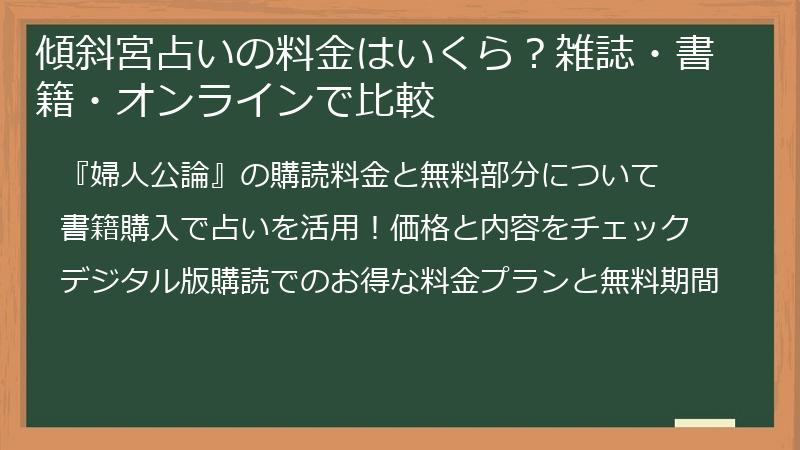 傾斜宮占いの料金はいくら？雑誌・書籍・オンラインで比較

『婦人公論』の購読料金と無料部分について

書籍購入で占いを活用！価格と内容をチェック

デジタル版購読でのお得な料金プランと無料期間